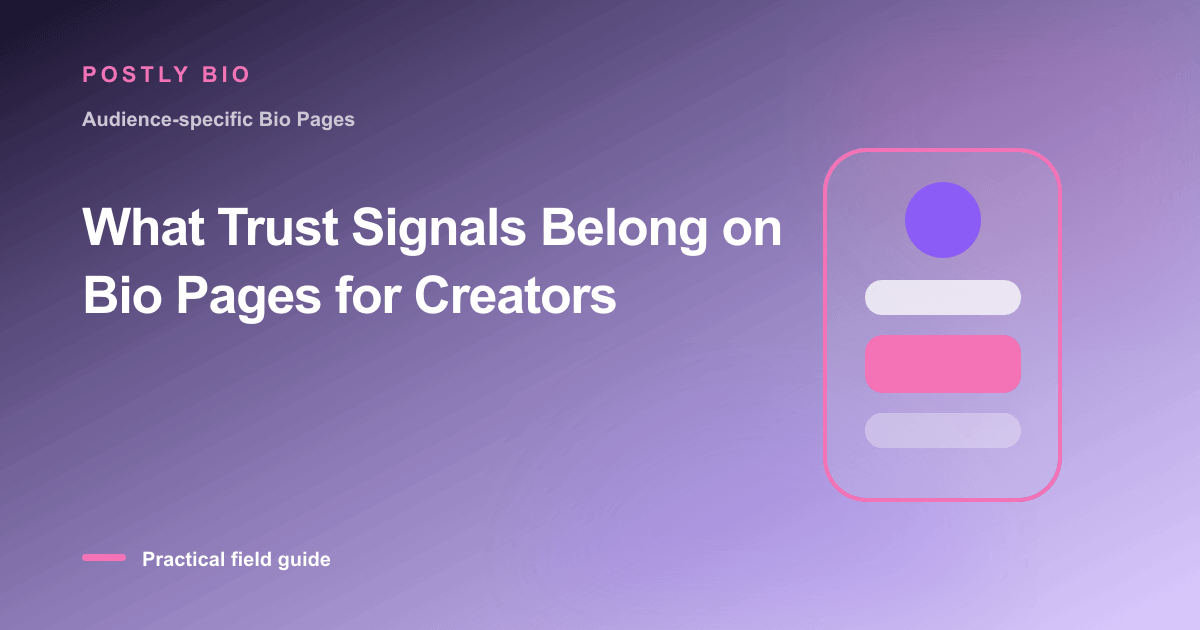 POSTLY BIO

Audience-specific Bio Pages

What Trust Signals Belong on Bio Pages for Creators

Practical field guide